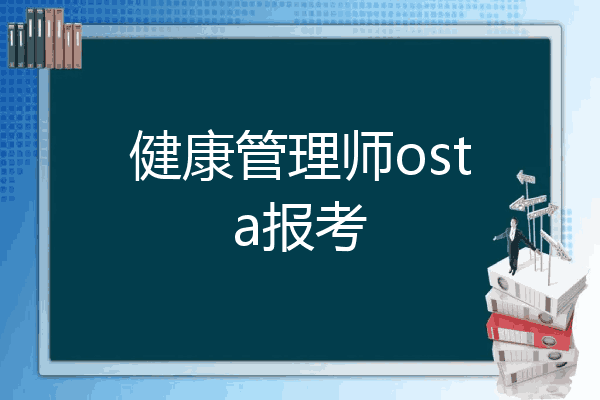 健康管理师osta报考